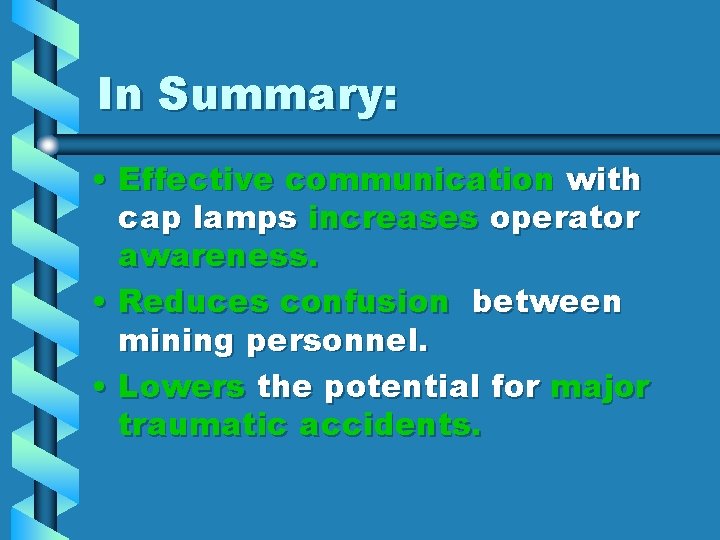 In Summary:

• Effective communication with cap lamps increases operator awareness.

• Reduces confusion between mining personnel.

• Lowers the potential for major traumatic accidents.